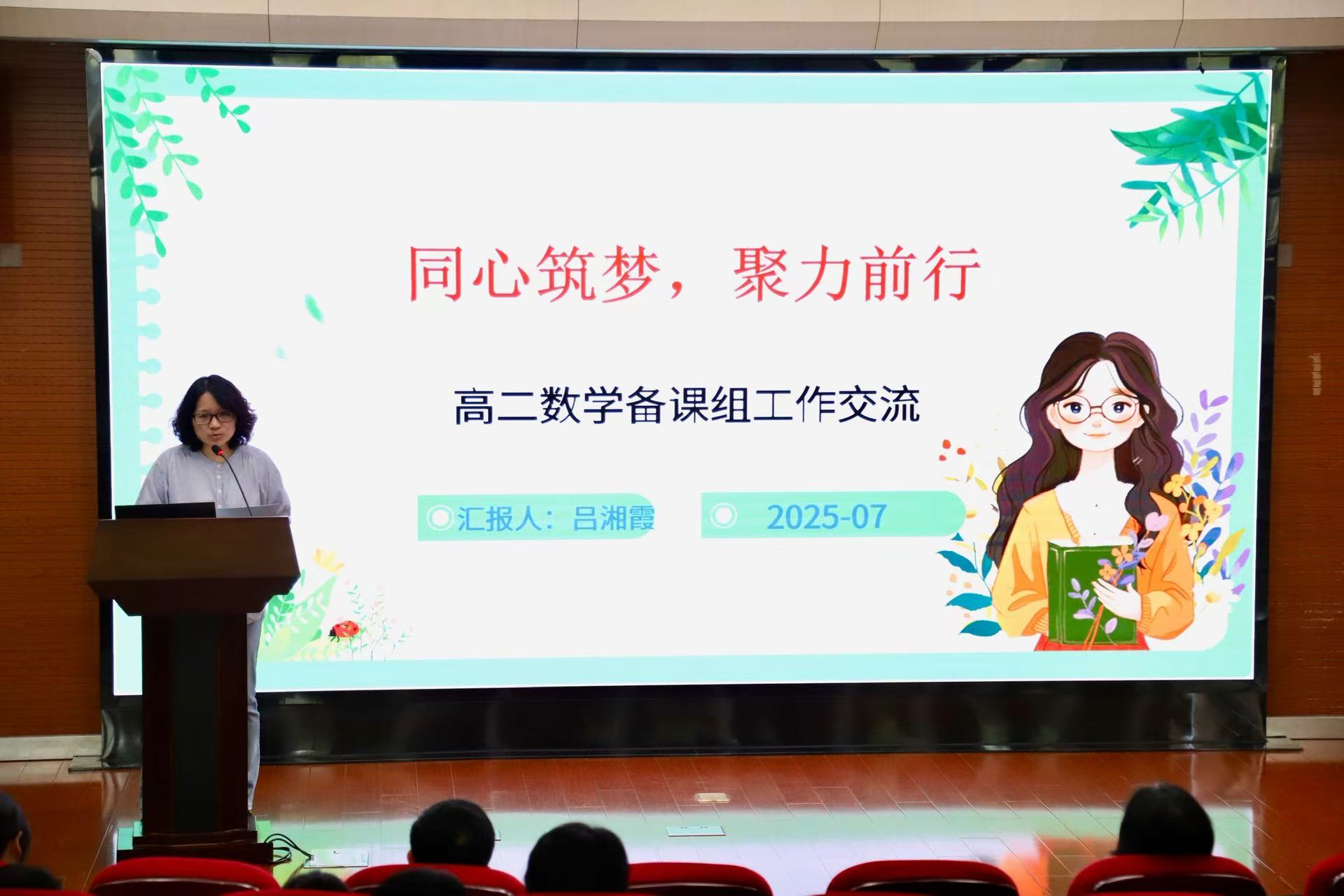 同心筑梦，聚力前行

高二数学备课组工作交流

汇报人：吕湘霞

2025-07